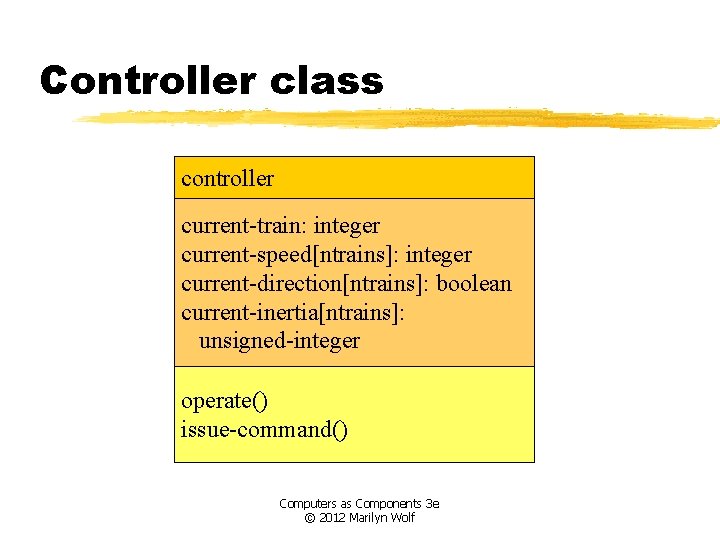 Controller class

controller

current-train: integer
current-speed[ntrains]: integer
current-direction[ntrains]: boolean
current-inertia[ntrains]: unsigned-integer

operate()
issue-command()

Computers as Components 3e
© 2012 Marilyn Wolf